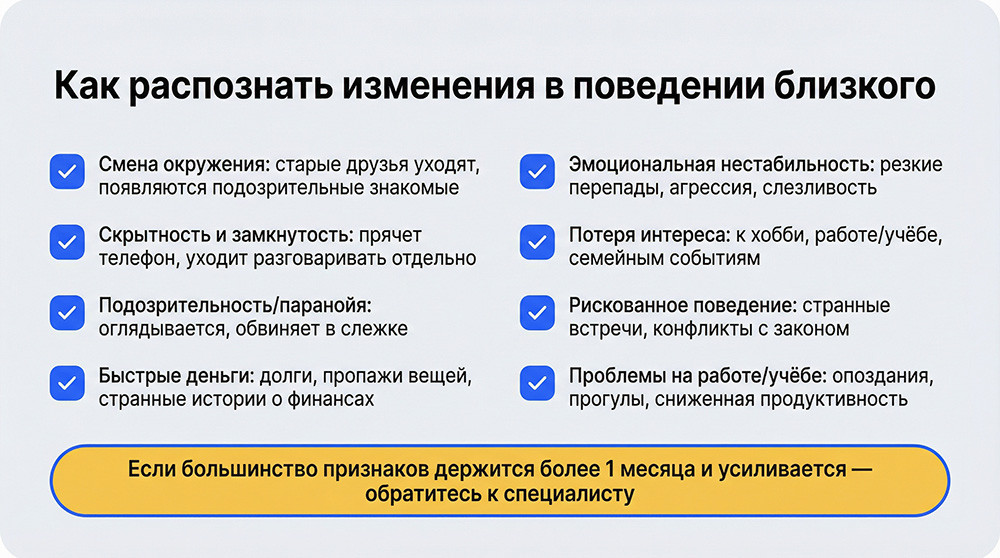 Как распознать изменения в поведении близкого

Смена окружения: старые друзья уходят, появляются подозрительные знакомые

Скрытность и замкнутость: прячет телефон, уходит разговаривать отдельно

Подозрительность/паранойя: оглядывается, обвиняет в слежке

Быстрые деньги: долги, пропажи вещей, странные истории о финансах

Эмоциональная нестабильность: резкие перепады, агрессия, слезливость

Потеря интереса: к хобби, работе/учёбе, семейным событиям

Рискованное поведение: странные встречи, конфликты с законом

Проблемы на работе/учёбе: опоздания, прогулы, сниженная продуктивность

Если большинство признаков держится более 1 месяца и усиливается — обратитесь к специалисту